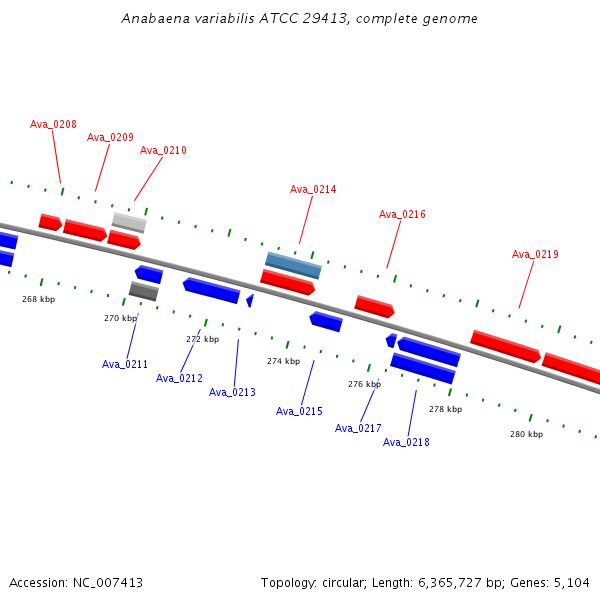 Anabaena variabilis ATCC 29413, complete genome

Ava_0208
Ava_0209
Ava_0210
Ava_0214
Ava_0216
Ava_0219

268 kbp
270 kbp
272 kbp
274 kbp
276 kbp
278 kbp
280 kbp

Ava_0211
Ava_0212
Ava_0213
Ava_0215
Ava_0217
Ava_0218

Accession: NC_007413
Topology: circular; Length: 6,365,727 bp; Genes: 5,104